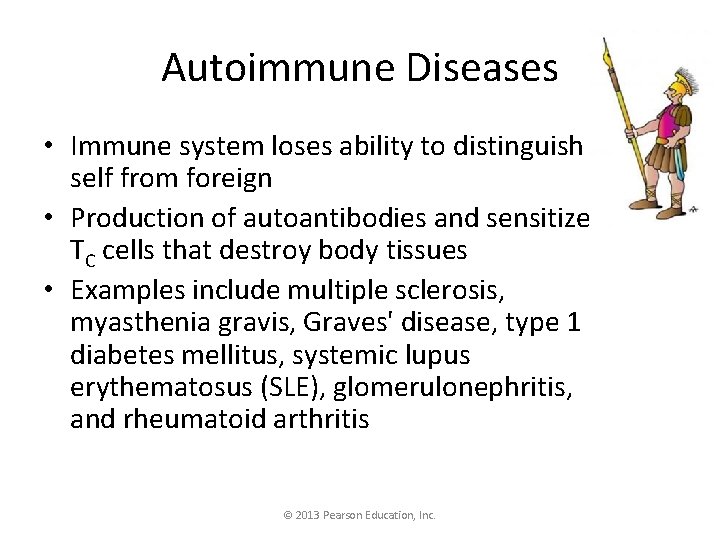 Autoimmune Diseases

• Immune system loses ability to distinguish self from foreign
• Production of autoantibodies and sensitize $T_C$ cells that destroy body tissues
• Examples include multiple sclerosis, myasthenia gravis, Graves' disease, type 1 diabetes mellitus, systemic lupus erythematosus (SLE), glomerulonephritis, and rheumatoid arthritis

© 2013 Pearson Education, Inc.